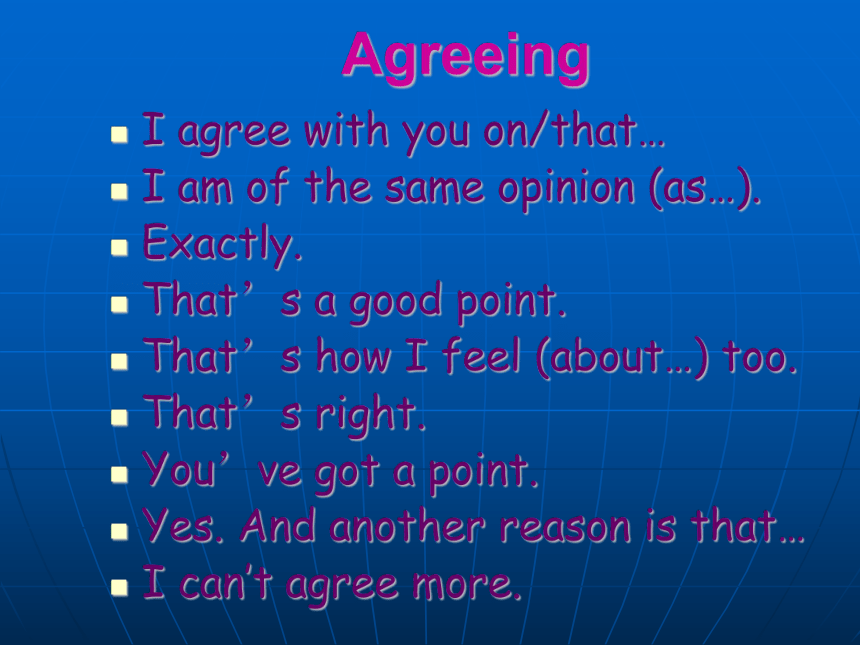 Agreeing

- I agree with you on/that…
- I am of the same opinion (as…).
- Exactly.
- That’ s a good point.
- That’ s how I feel (about…) too.
- That’ s right.
- You’ ve got a point.
- Yes. And another reason is that…
- I can't agree more.